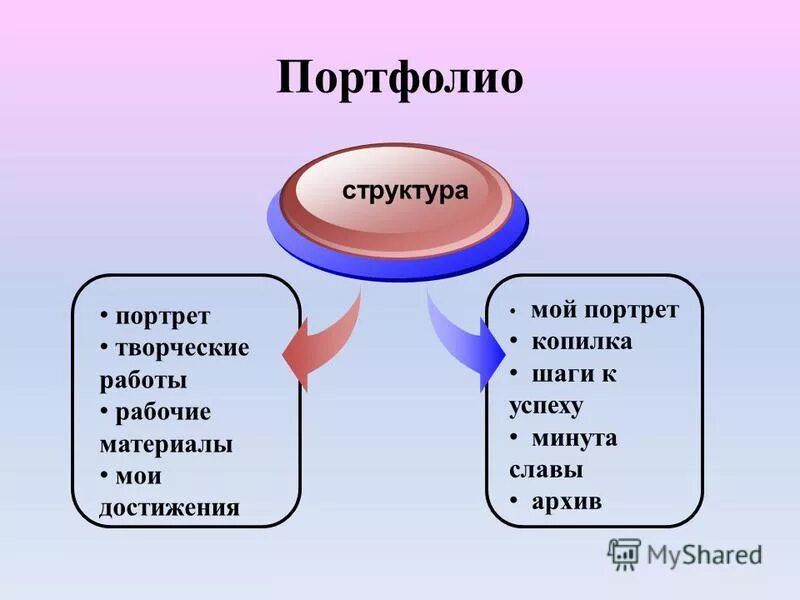 Портфолио

структура

• портрет
• творческие работы
• рабочие материалы
• мои достижения

• мой портрет
• копилка
• шаги к успеху
• минута славы
• архив

MyShared